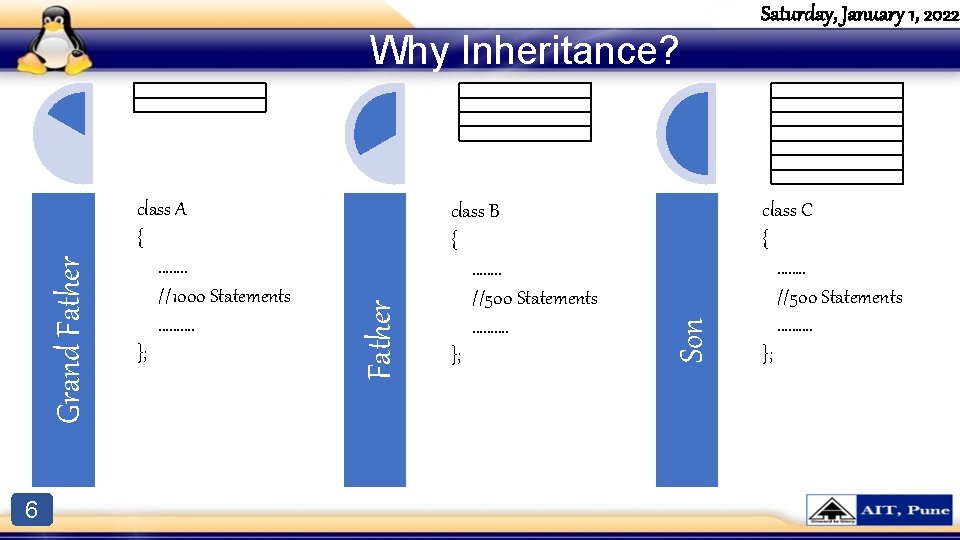 Saturday, January 1, 2022

Why Inheritance?

Grand Father

class A
{
……..
//1000 Statements
……….
};

Father

class B
{
……..
//500 Statements
……….
};

Son

class C
{
……..
//500 Statements
……….
};

6

AIT, Pune